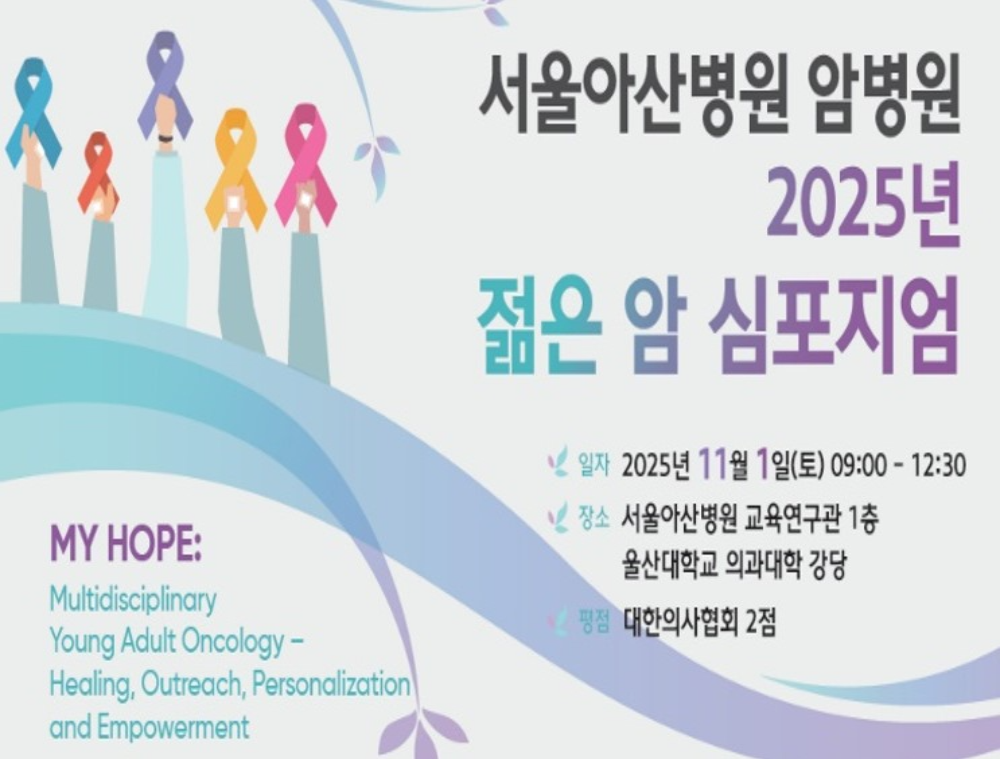 서울아산병원 암병원
2025년
젊은 암 심포지엄

일자 2025년 11월 1일(토) 09:00 - 12:30
장소 서울아산병원 교육연구관 1층 울산대학교 의과대학 강당
평점 대한의사협회 2점

MY HOPE:
Multidisciplinary Young Adult Oncology – Healing, Outreach, Personalization and Empowerment